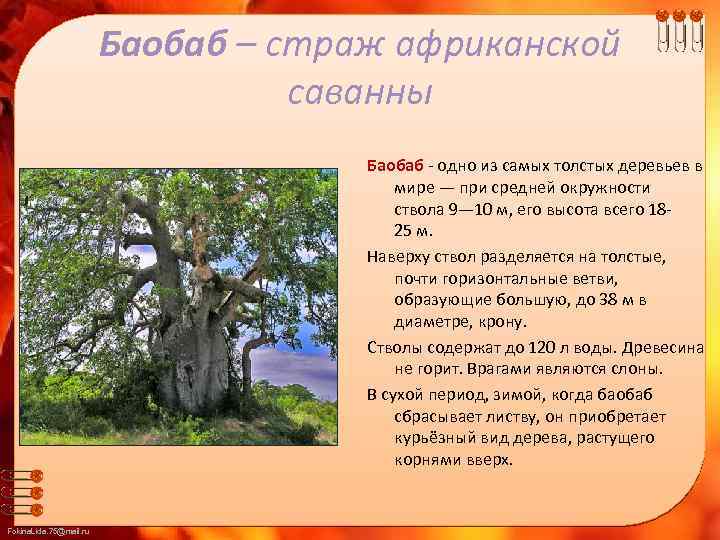 Баобаб – страж африканской саванны

Баобаб - одно из самых толстых деревьев в мире — при средней окружности ствола 9—10 м, его высота всего 18-25 м.

Наверху ствол разделяется на толстые, почти горизонтальные ветви, образующие большую, до 38 м в диаметре, крону.

Стволы содержат до 120 л воды. Древесина не горит. Врагами являются слоны.

В сухой период, зимой, когда баобаб сбрасывает листву, он приобретает курьёзный вид дерева, растущего корнями вверх.

FokinaLida.75@mail.ru